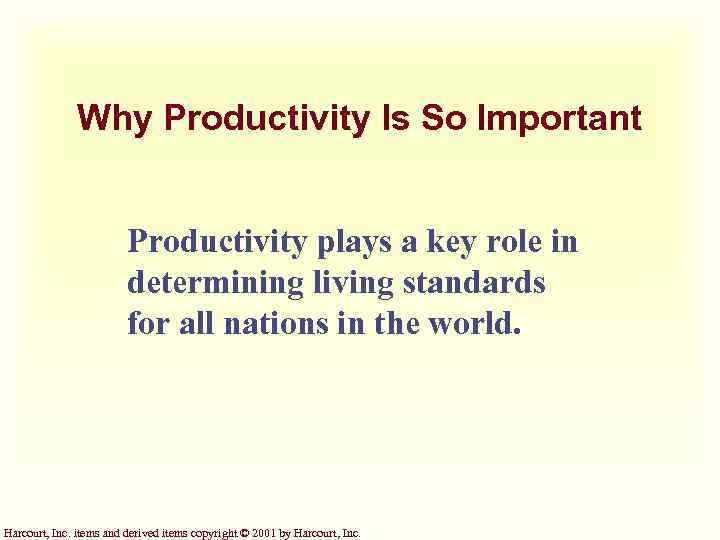 Why Productivity Is So Important

Productivity plays a key role in determining living standards for all nations in the world.

Harcourt, Inc. items and derived items copyright © 2001 by Harcourt, Inc.